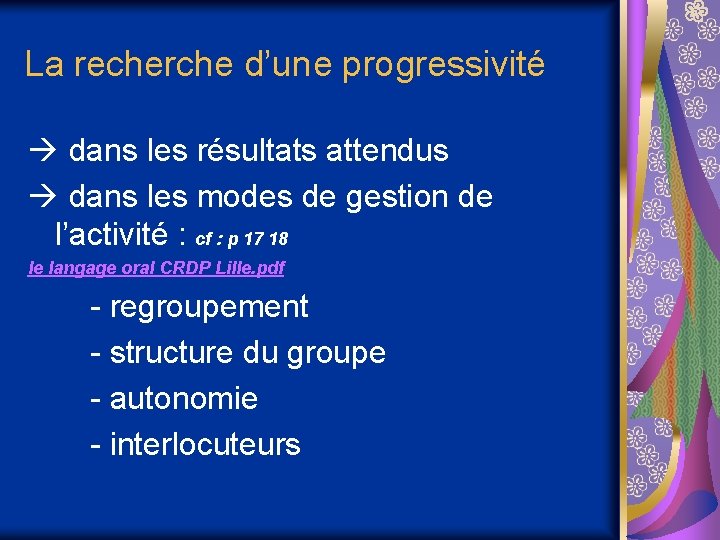 La recherche d’une progressivité

→ dans les résultats attendus

→ dans les modes de gestion de l’activité : cf : p 17 18

le langage oral CRDP Lille.pdf

- regroupement
- structure du groupe
- autonomie
- interlocuteurs